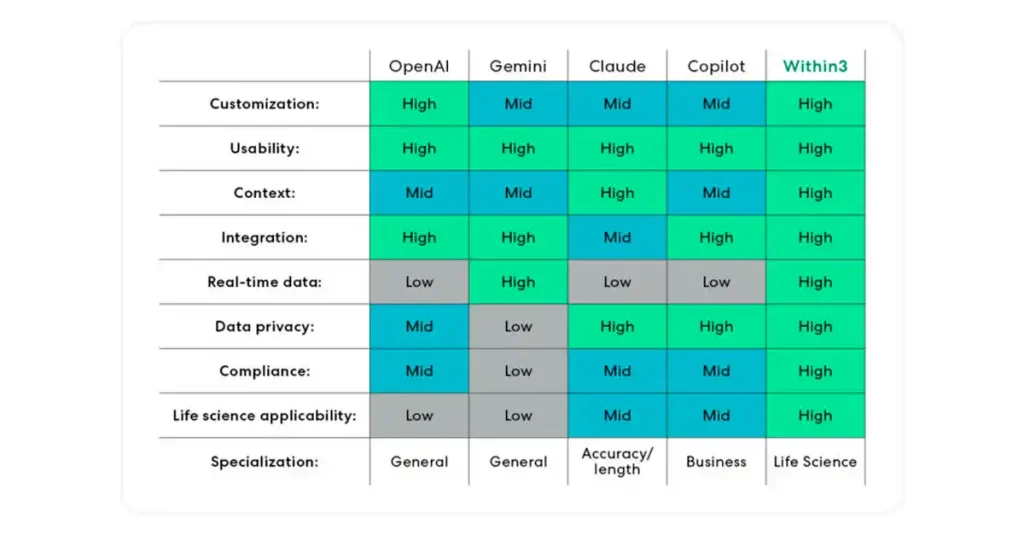 |  | OpenAI | Gemini | Claude | Copilot | Within3 |
|---|---|---|---|---|---|
| Customization: | High | Mid | Mid | Mid | High |
| Usability: | High | High | High | High | High |
| Context: | Mid | Mid | High | Mid | High |
| Integration: | High | High | Mid | High | High |
| Real-time data: | Low | High | Low | Low | High |
| Data privacy: | Mid | Low | High | High | High |
| Compliance: | Mid | Low | Mid | Mid | High |
| Life science applicability: | Low | Low | Mid | Mid | High |
| Specialization: | General | General | Accuracy/ length | Business | Life Science |